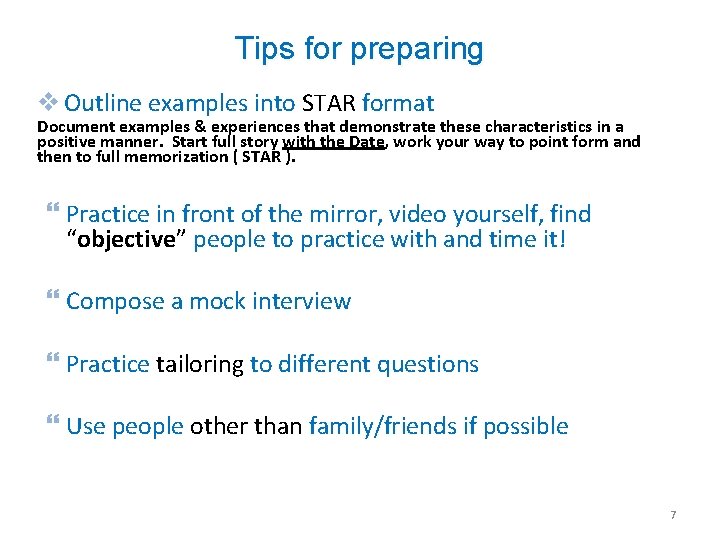 Tips for preparing

❖ Outline examples into STAR format

Document examples & experiences that demonstrate these characteristics in a positive manner. Start full story with the Date, work your way to point form and then to full memorization ( STAR ).

❝ Practice in front of the mirror, video yourself, find “objective” people to practice with and time it!

❝ Compose a mock interview

❝ Practice tailoring to different questions

❝ Use people other than family/friends if possible

7